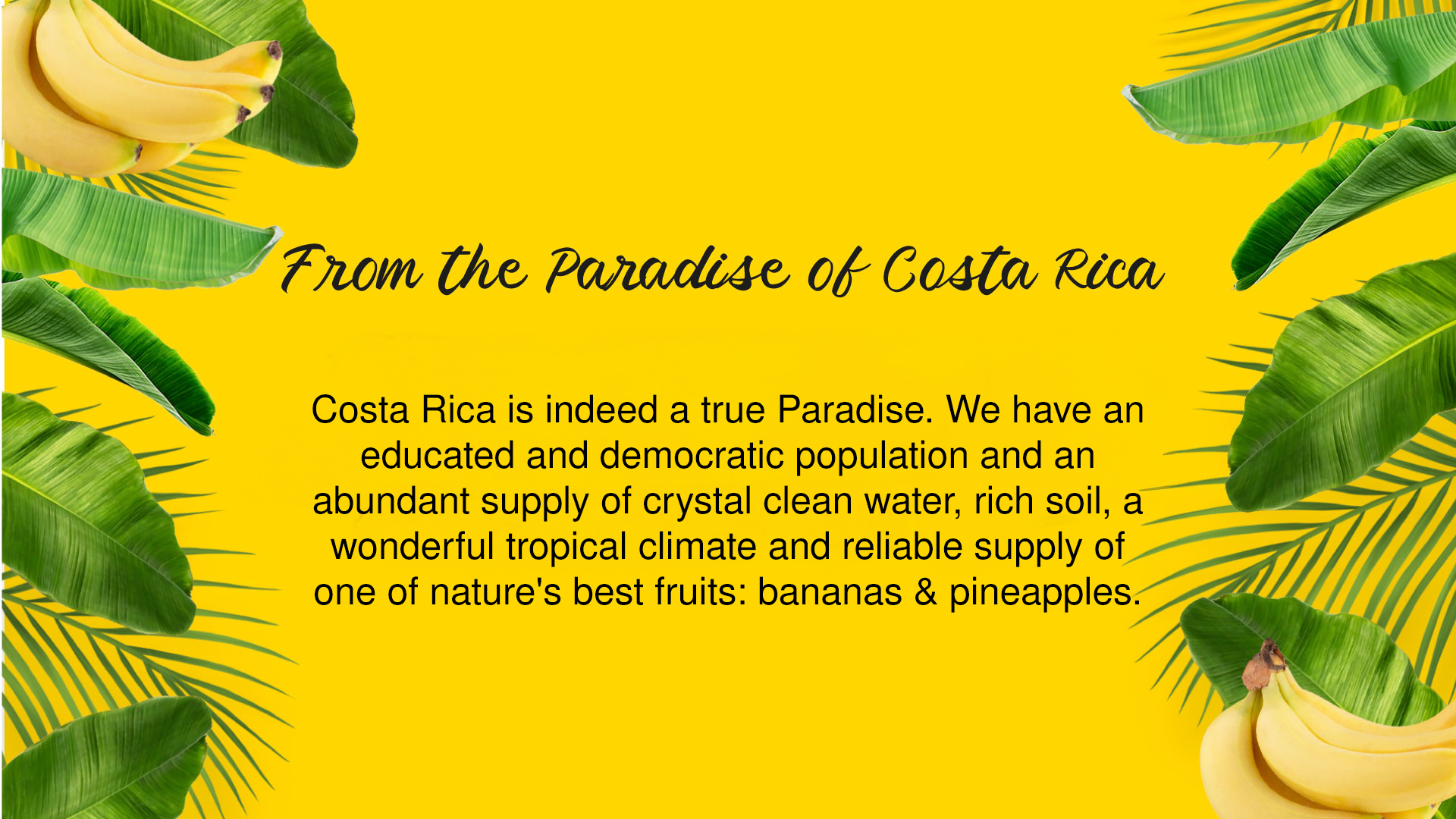 From the Paradise of Costa Rica

Costa Rica is indeed a true Paradise. We have an educated and democratic population and an abundant supply of crystal clean water, rich soil, a wonderful tropical climate and reliable supply of one of nature's best fruits: bananas & pineapples.